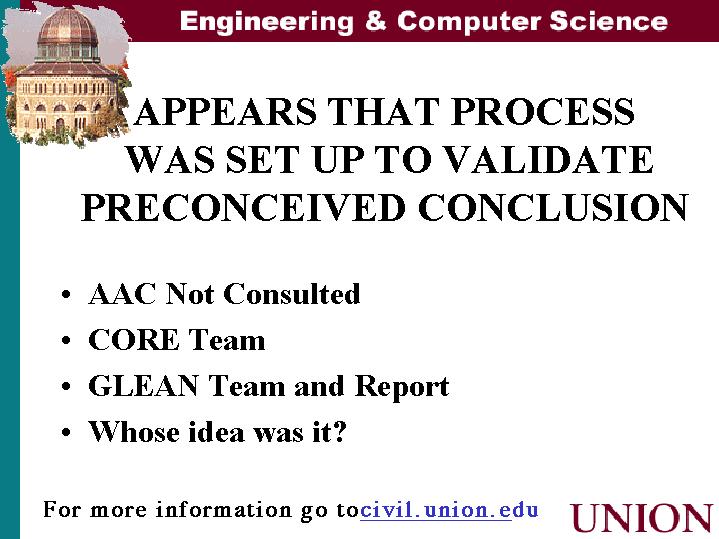 Engineering & Computer Science

APPEARS THAT PROCESS WAS SET UP TO VALIDATE PRECONCEIVED CONCLUSION

• AAC Not Consulted
• CORE Team
• GLEAN Team and Report
• Whose idea was it?

For more information go tocivil.union.edu

UNION